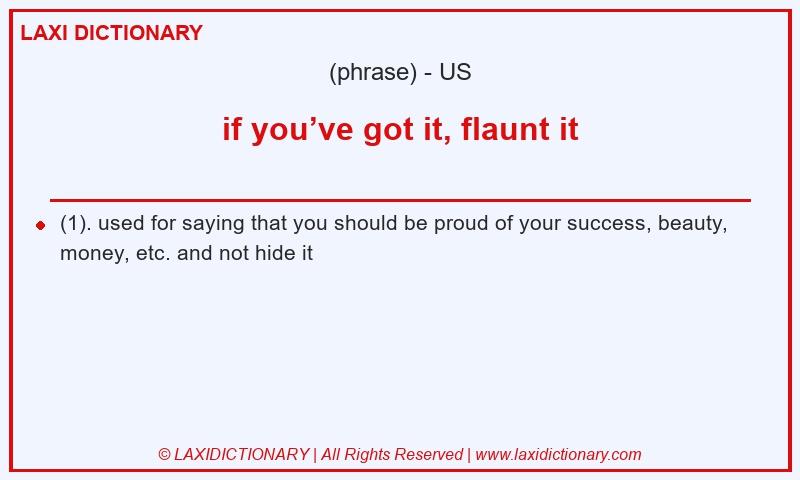 LAXI DICTIONARY

(phrase) - US

if you’ve got it, flaunt it

(1). used for saying that you should be proud of your success, beauty, money, etc. and not hide it

© LAXIDICTIONARY | All Rights Reserved | www.laxidictionary.com